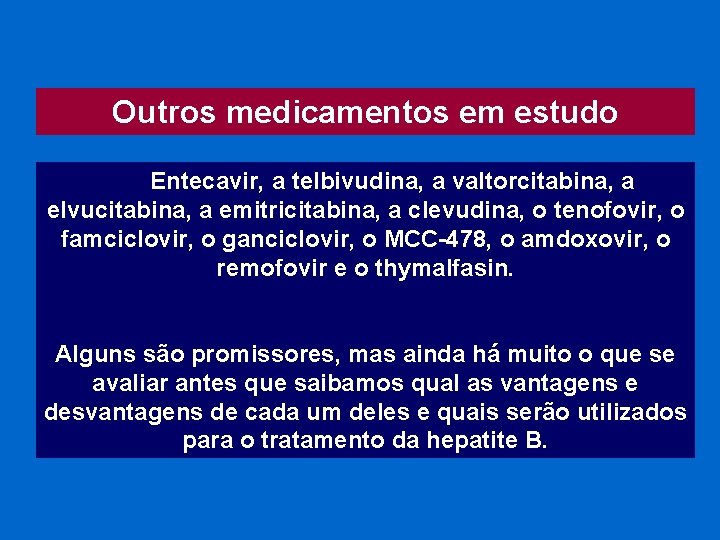 Outros medicamentos em estudo

Entecavir, a telbivudina, a valtorcitabina, a elvucitabina, a emitricitabina, a clevudina, o tenofovir, o famciclovir, o ganciclovir, o MCC-478, o amdoxovir, o remofovir e o thymalfasin.

Alguns são promissores, mas ainda há muito o que se avaliar antes que saibamos qual as vantagens e desvantagens de cada um deles e quais serão utilizados para o tratamento da hepatite B.